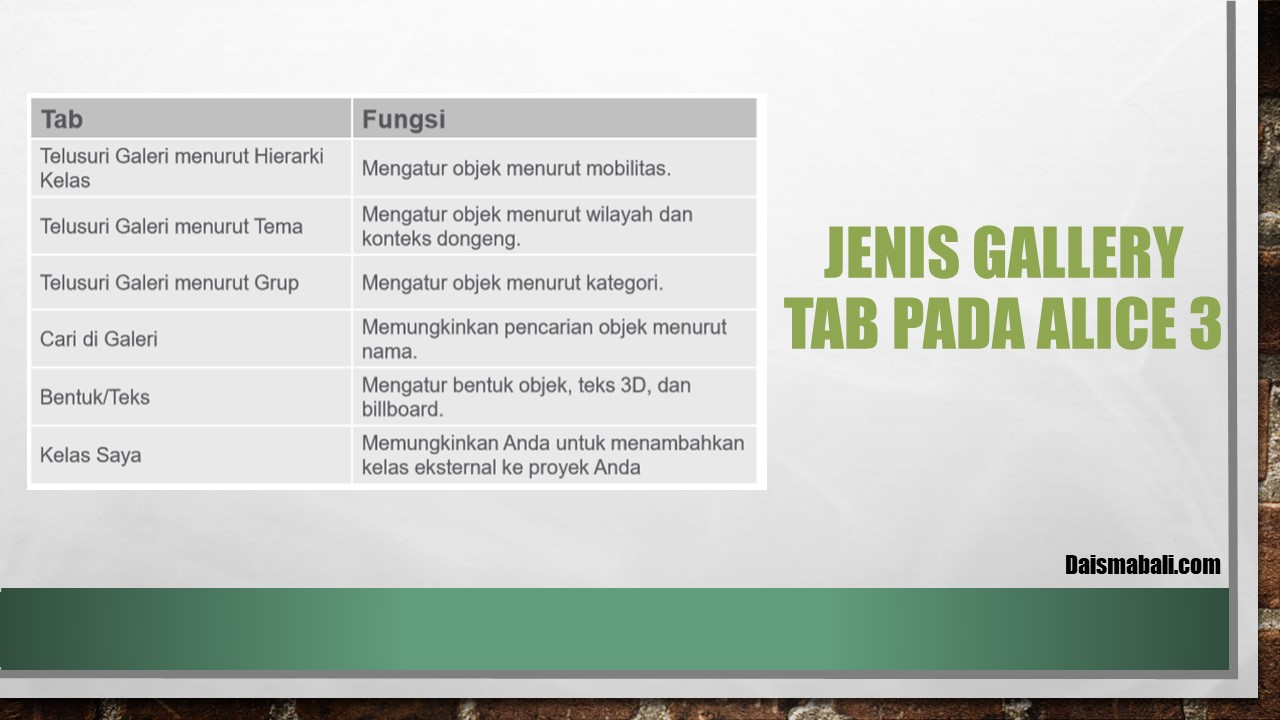 | Tab | Fungsi |
|---|---|
| Telusuri Galeri menurut Hierarki Kelas | Mengatur objek menurut mobilitas. |
| Telusuri Galeri menurut Tema | Mengatur objek menurut wilayah dan konteks dongeng. |
| Telusuri Galeri menurut Grup | Mengatur objek menurut kategori. |
| Cari di Galeri | Memungkinkan pencarian objek menurut nama. |
| Bentuk/Teks | Mengatur bentuk objek, teks 3D, dan billboard. |
| Kelas Saya | Memungkinkan Anda untuk menambahkan kelas eksternal ke proyek Anda |

JENIS GALLERY TAB PADA ALICE 3

Daismabali.com